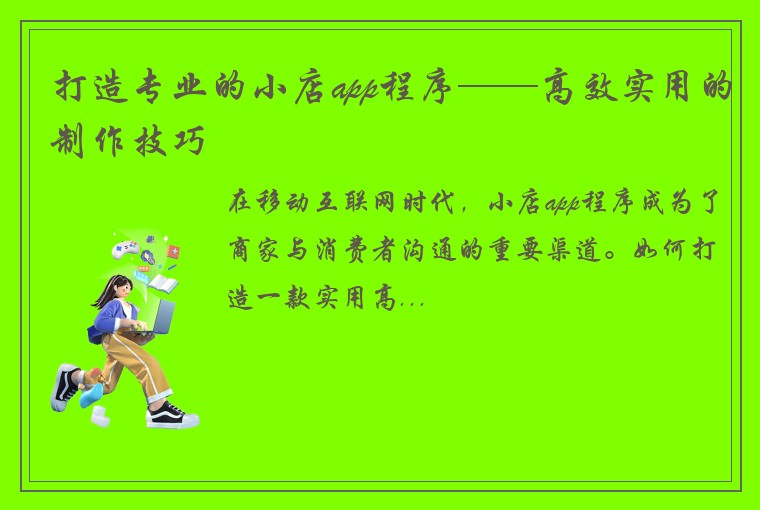 打造专业的小店app程序——高效实用的制作技巧

在移动互联网时代，小店app程序成为了商家与消费者沟通的重要渠道。如何打造一款实用高...